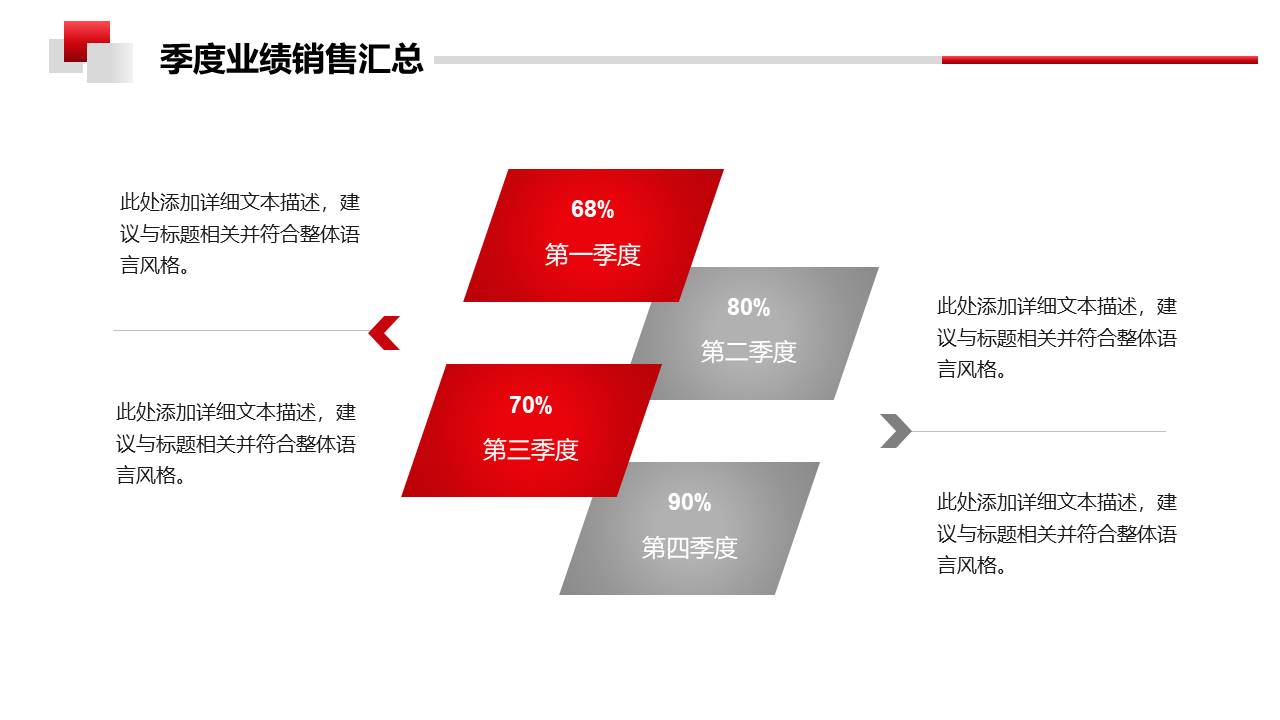 季度业绩销售汇总

此处添加详细文本描述，建议与标题相关并符合整体语言风格。

68%
第一季度

80%
第二季度

此处添加详细文本描述，建议与标题相关并符合整体语言风格。

此处添加详细文本描述，建议与标题相关并符合整体语言风格。

70%
第三季度

90%
第四季度

此处添加详细文本描述，建议与标题相关并符合整体语言风格。